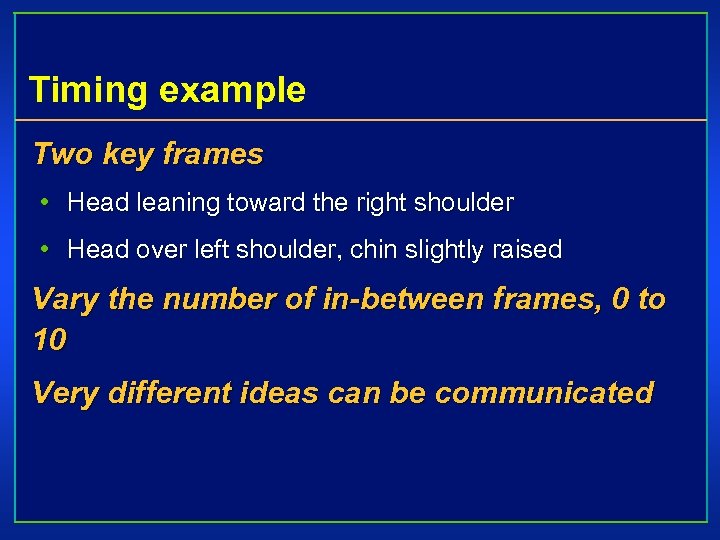 Timing example

Two key frames

• Head leaning toward the right shoulder

• Head over left shoulder, chin slightly raised

Vary the number of in-between frames, 0 to 10

Very different ideas can be communicated